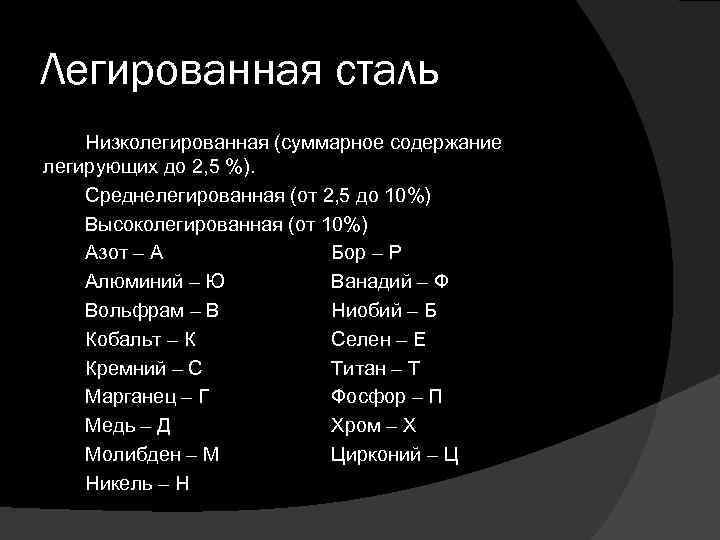 Легированная сталь

Низколегированная (суммарное содержание легирующих до 2,5 %).

Среднелегированная (от 2,5 до 10%)

Высоколегированная (от 10%)

Азот – А
Алюминий – Ю
Вольфрам – В
Кобальт – К
Кремний – С
Марганец – Г
Медь – Д
Молибден – М
Никель – Н

Бор – Р
Ванадий – Ф
Ниобий – Б
Селен – Е
Титан – Т
Фосфор – П
Хром – Х
Цирконий – Ц